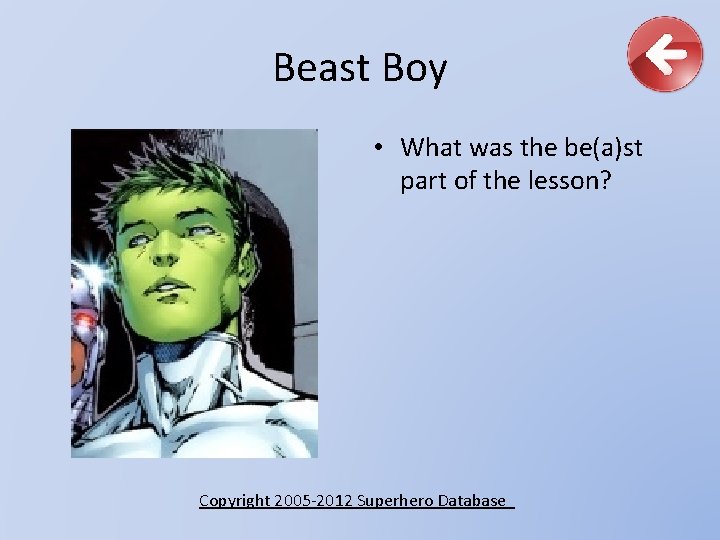 Beast Boy

• What was the be(a)st part of the lesson?

Copyright 2005-2012 Superhero Database